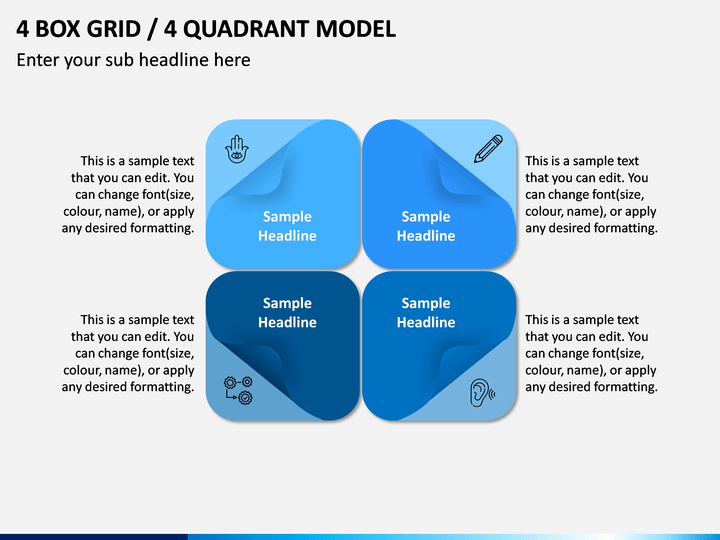 4 BOX GRID / 4 QUADRANT MODEL

Enter your sub headline here

This is a sample text that you can edit. You can change font(size, colour, name), or apply any desired formatting.

Sample Headline

Sample Headline

This is a sample text that you can edit. You can change font(size, colour, name), or apply any desired formatting.

This is a sample text that you can edit. You can change font(size, colour, name), or apply any desired formatting.

Sample Headline

Sample Headline

This is a sample text that you can edit. You can change font(size, colour, name), or apply any desired formatting.